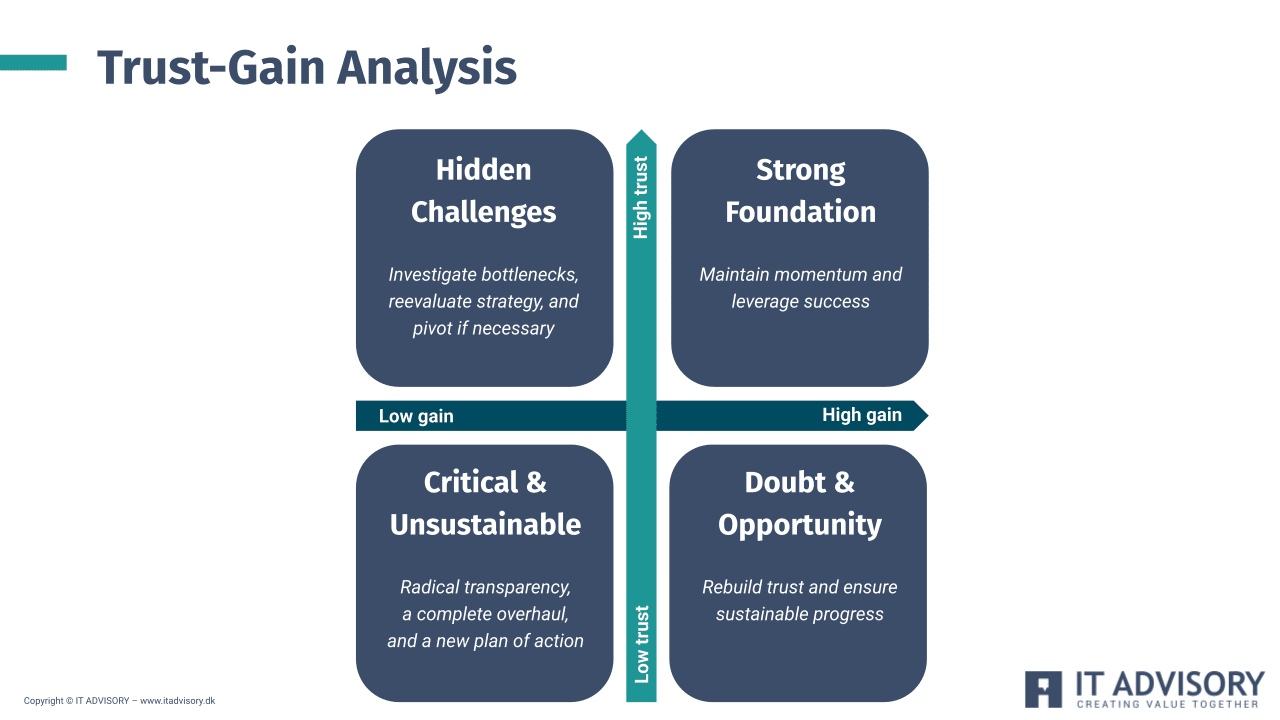 Trust-Gain Analysis

Hidden Challenges

Investigate bottlenecks, reevaluate strategy, and pivot if necessary

High trust

Strong Foundation

Maintain momentum and leverage success

Low gain

High gain

Critical & Unsustainable

Radical transparency, a complete overhaul, and a new plan of action

Low trust

Doubt & Opportunity

Rebuild trust and ensure sustainable progress

Copyright © IT ADVISORY – www.itadvisory.dk

IT ADVISORY
CREATING VALUE TOGETHER